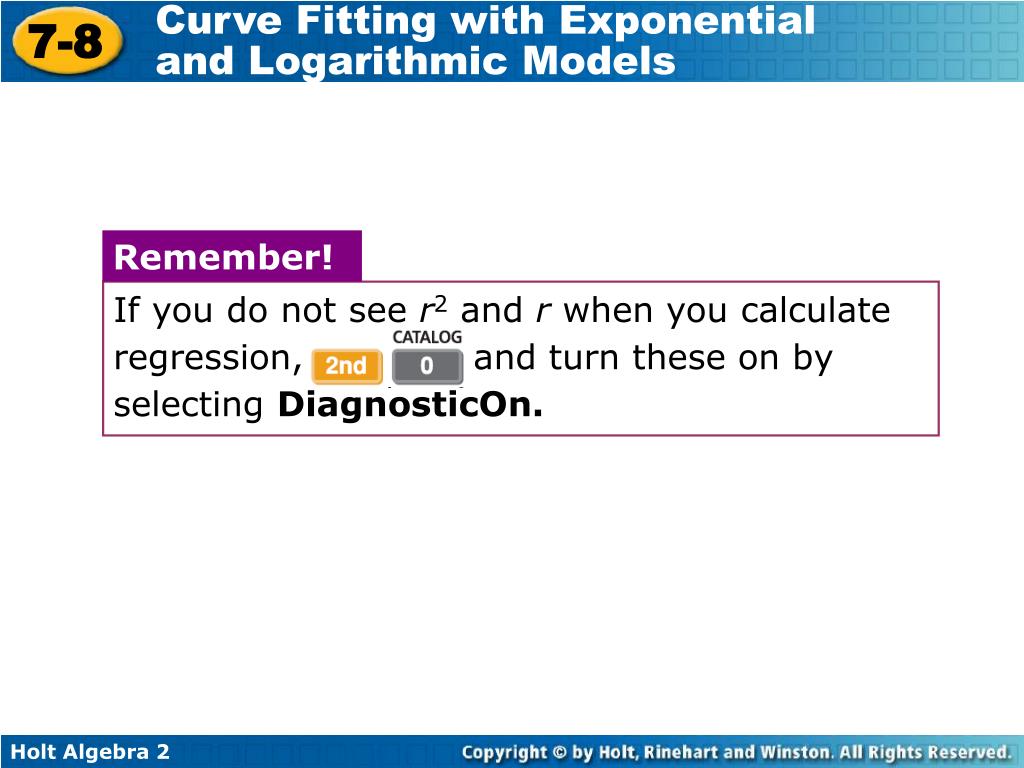 7-8

Curve Fitting with Exponential and Logarithmic Models

Remember!

If you do not see $r^2$ and $r$ when you calculate regression, 2nd CATALOG 0 and turn these on by selecting **DiagnosticOn.**

Holt Algebra 2

Copyright © by Holt, Rinehart and Winston. All Rights Reserved.